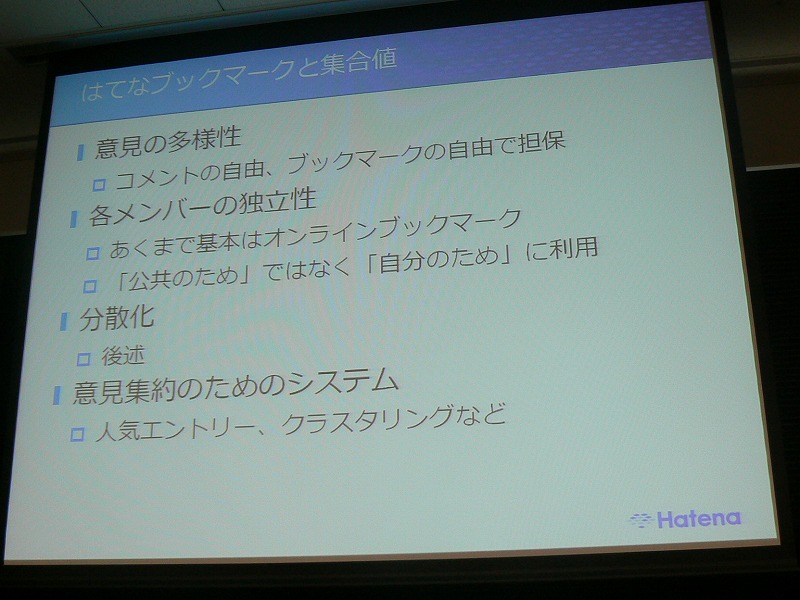 はてなブックマークと集合値

意見の多様性

コメントの自由、ブックマークの自由で担保

各メンバーの独立性

あくまで基本はオンラインブックマーク

「公共のため」ではなく「自分のため」に利用

分散化

後述

意見集約のためのシステム

人気エントリー、クラスタリングなど

Hatena